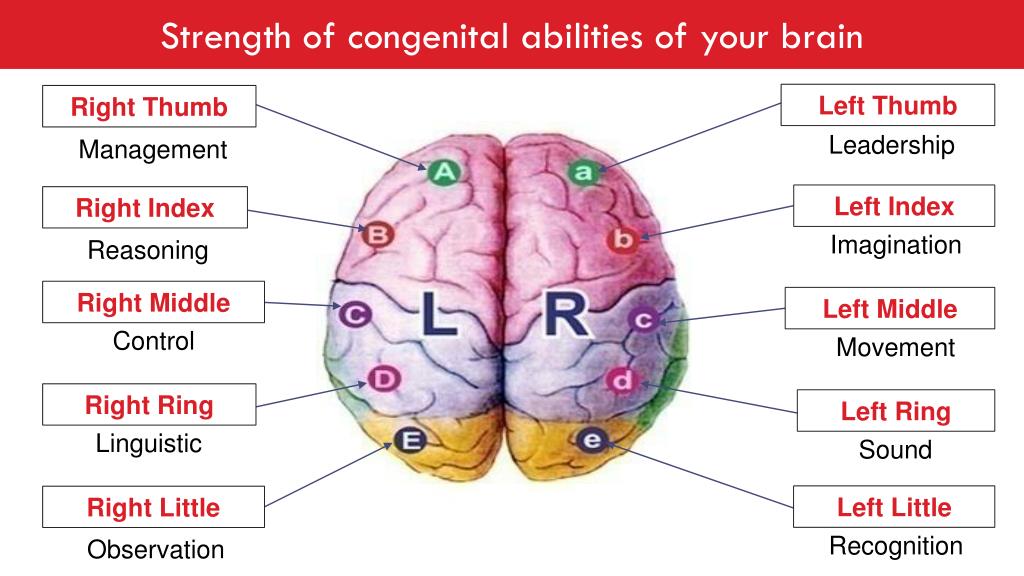 Strength of congenital abilities of your brain

Right Thumb
Management

Right Index
Reasoning

Right Middle
Control

Right Ring
Linguistic

Right Little
Observation

A

B

C

D

E

L

R

a

b

c

d

e

Left Thumb
Leadership

Left Index
Imagination

Left Middle
Movement

Left Ring
Sound

Left Little
Recognition